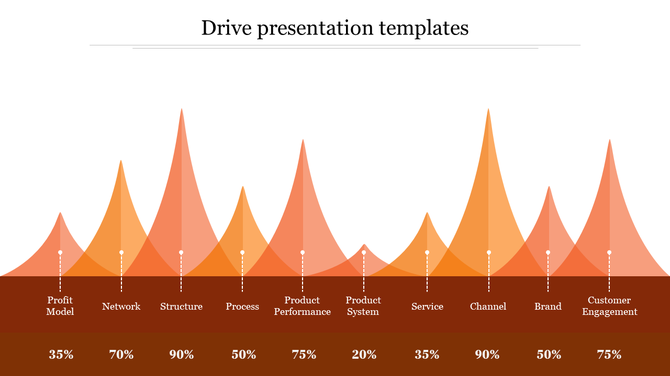 Drive presentation templates

Profit Model
Network
Structure
Process
Product Performance
Product System
Service
Channel
Brand
Customer Engagement

35%
70%
90%
50%
75%
20%
35%
90%
50%
75%